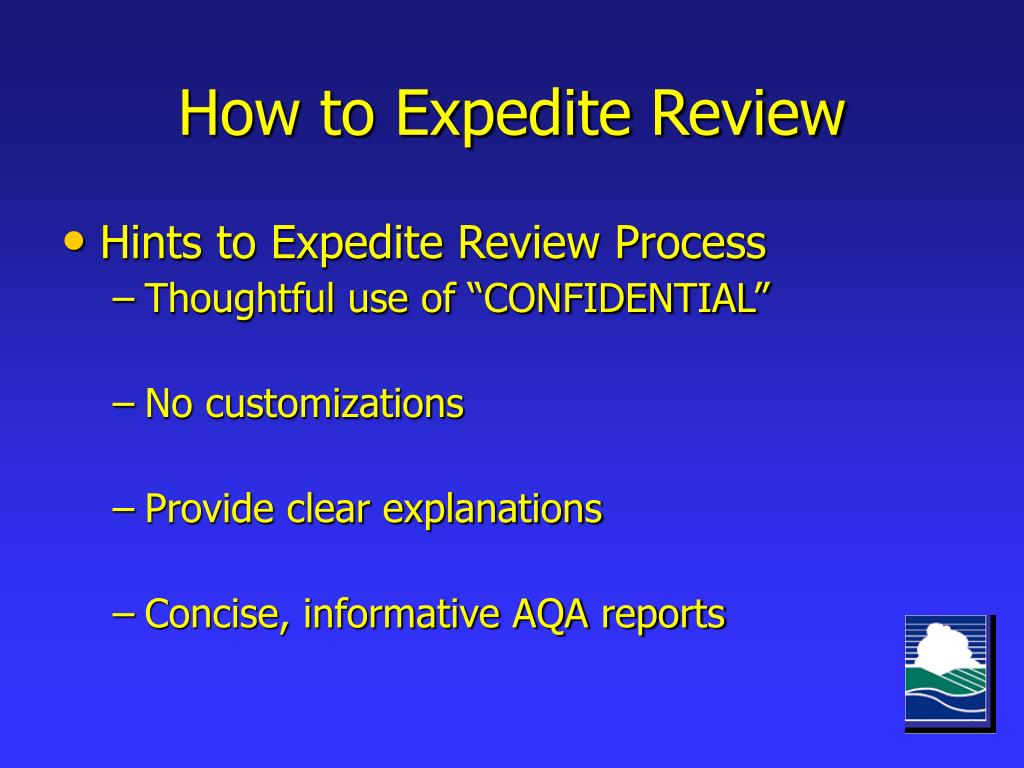 How to Expedite Review

• Hints to Expedite Review Process
– Thoughtful use of “CONFIDENTIAL”

– No customizations

– Provide clear explanations

– Concise, informative AQA reports